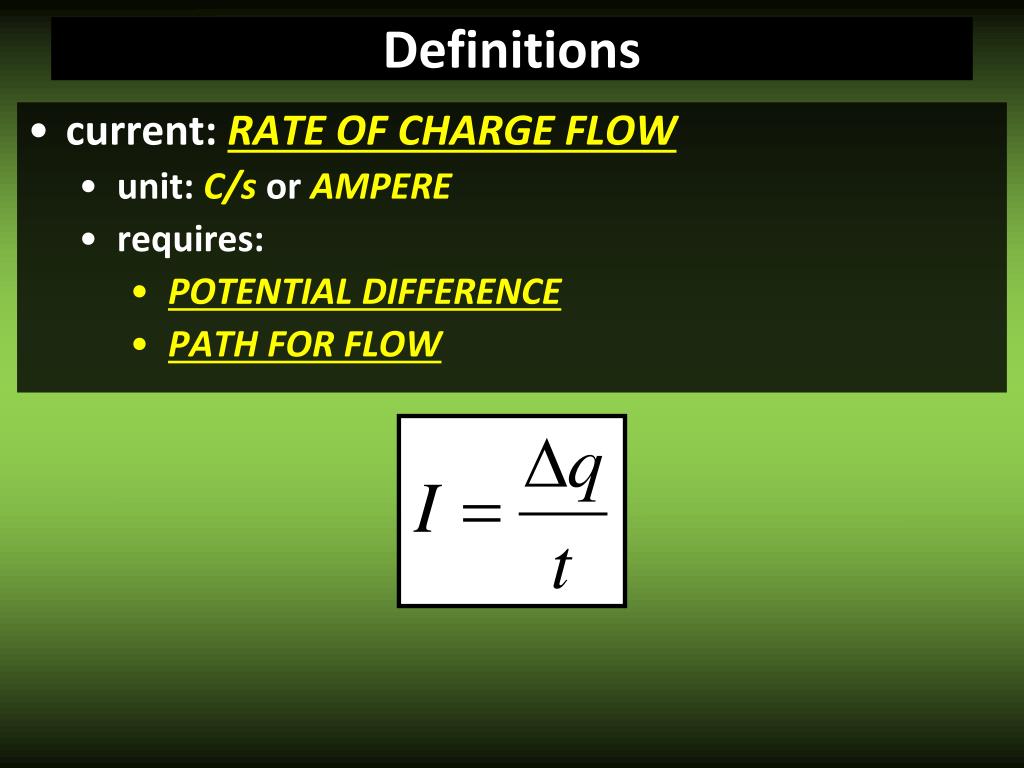 Definitions

• current: RATE OF CHARGE FLOW
• unit: C/s or AMPERE
• requires:
• POTENTIAL DIFFERENCE
• PATH FOR FLOW

$I = \frac{\Delta q}{t}$